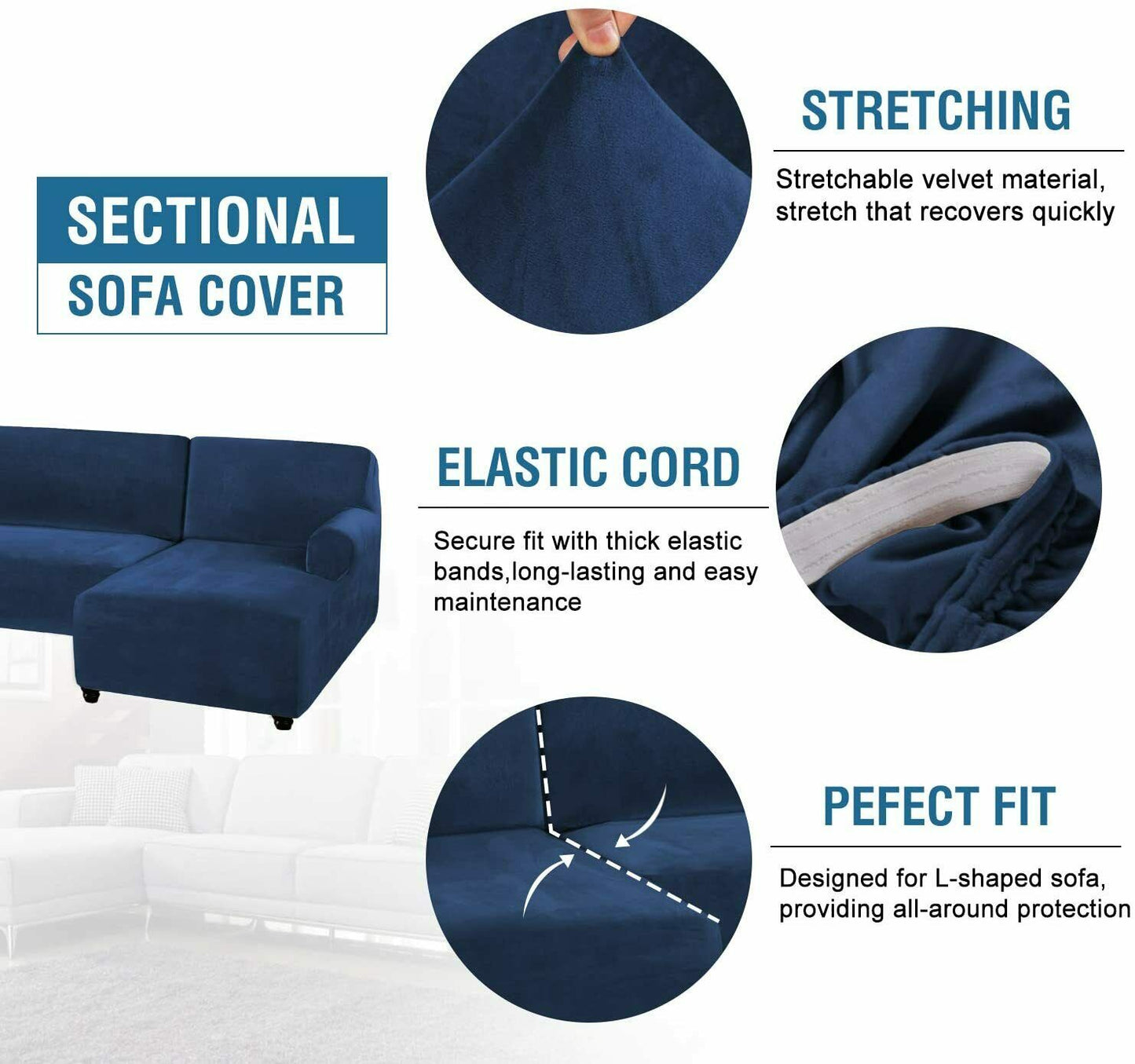 SECTIONAL
SOFA COVER

STRETCHING

Stretchable velvet material, stretch that recovers quickly

ELASTIC CORD

Secure fit with thick elastic bands,long-lasting and easy maintenance

PEFECT FIT

Designed for L-shaped sofa, providing all-around protection